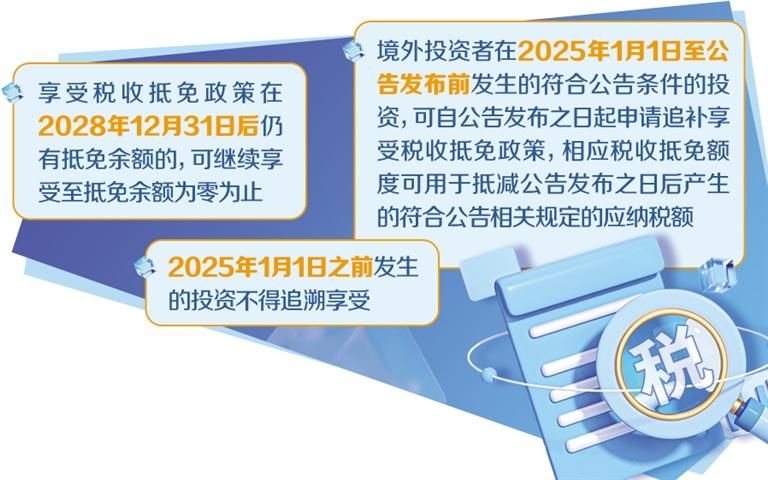 享受税收抵免政策在2028年12月31日后仍有抵免余额的，可继续享受至抵免余额为零为止

境外投资者在2025年1月1日至公告发布前发生的符合公告条件的投资，可自公告发布之日起申请追补享受税收抵免政策，相应税收抵免额度可用于抵减公告发布之日后产生的符合公告相关规定的应纳税额

2025年1月1日之前发生的投资不得追溯享受

税